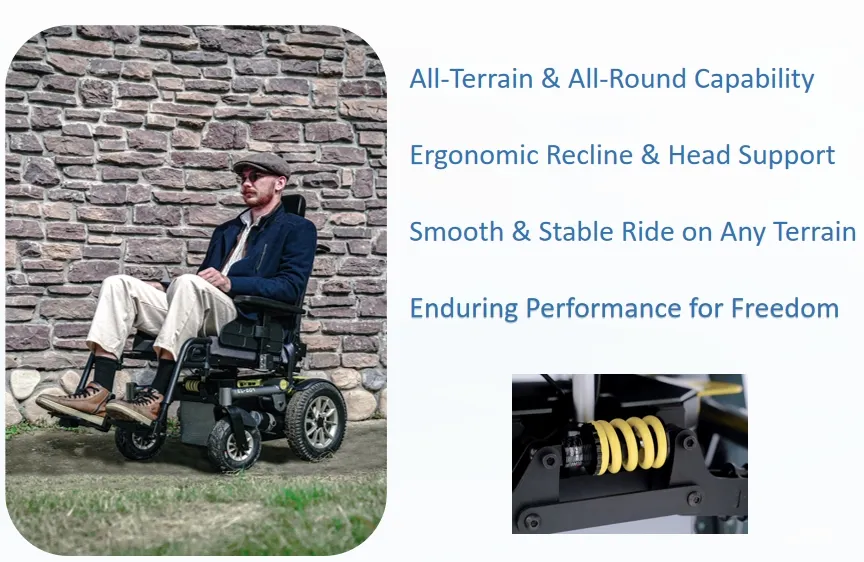 All-Terrain & All-Round Capability

Ergonomic Recline & Head Support

Smooth & Stable Ride on Any Terrain

Enduring Performance for Freedom